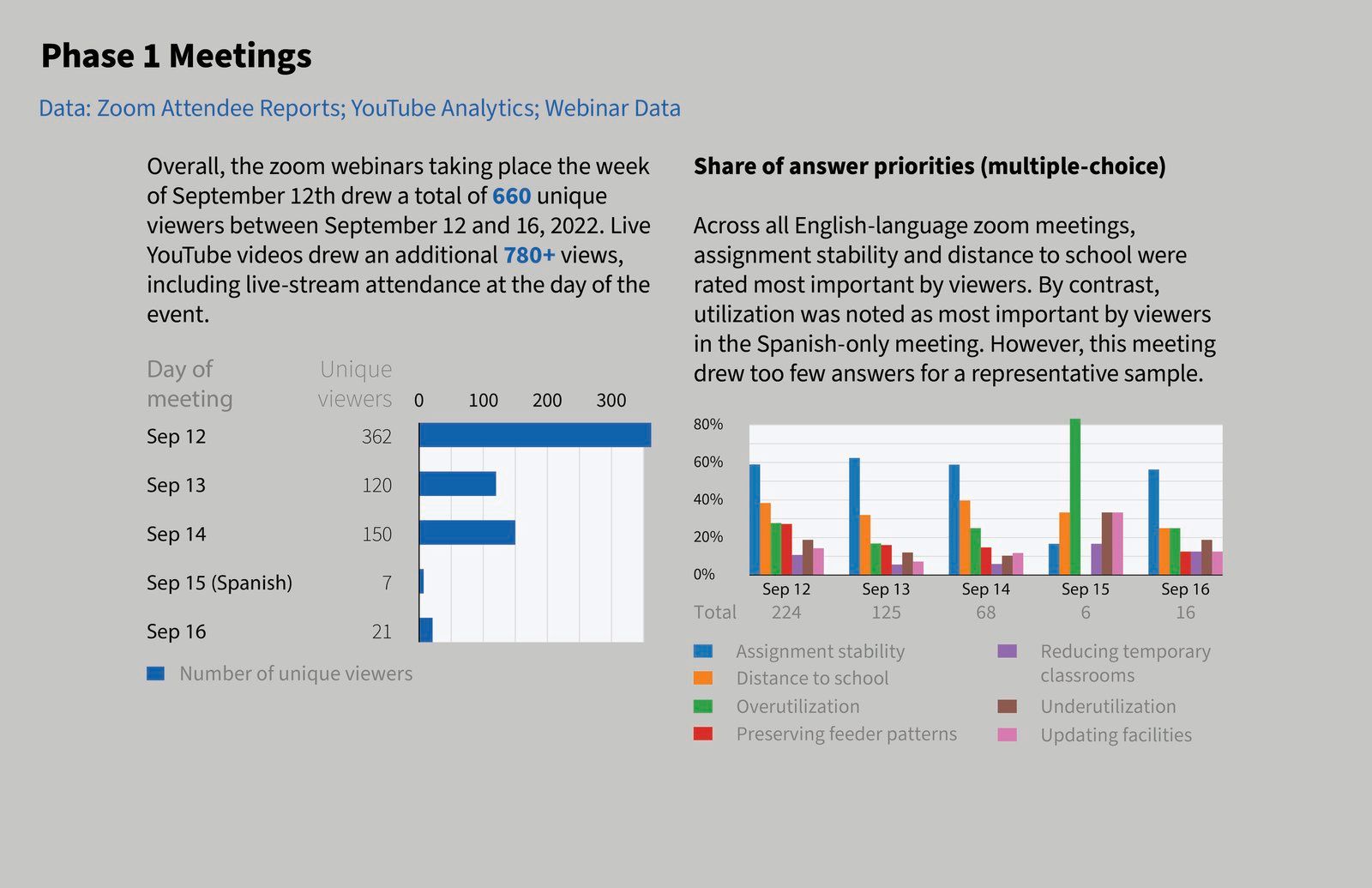 Phase 1 Meetings

Data: Zoom Attendee Reports; YouTube Analytics; Webinar Data

Overall, the zoom webinars taking place the week of September 12th drew a total of 660 unique viewers between September 12 and 16, 2022. Live YouTube videos drew an additional 780+ views, including live-stream attendance at the day of the event.

| Day of meeting | Unique viewers |
|---|---|
| Sep 12 | 362 |
| Sep 13 | 120 |
| Sep 14 | 150 |
| Sep 15 (Spanish) | 7 |
| Sep 16 | 21 |

0 100 200 300

Number of unique viewers

Share of answer priorities (multiple-choice)

Across all English-language zoom meetings, assignment stability and distance to school were rated most important by viewers. By contrast, utilization was noted as most important by viewers in the Spanish-only meeting. However, this meeting drew too few answers for a representative sample.

80%
60%
40%
20%
0%

| | Sep 12 | Sep 13 | Sep 14 | Sep 15 | Sep 16 |
|---|---|---|---|---|---|
| Total | 224 | 125 | 68 | 6 | 16 |

Assignment stability
Distance to school
Overutilization
Preserving feeder patterns
Reducing temporary classrooms
Underutilization
Updating facilities